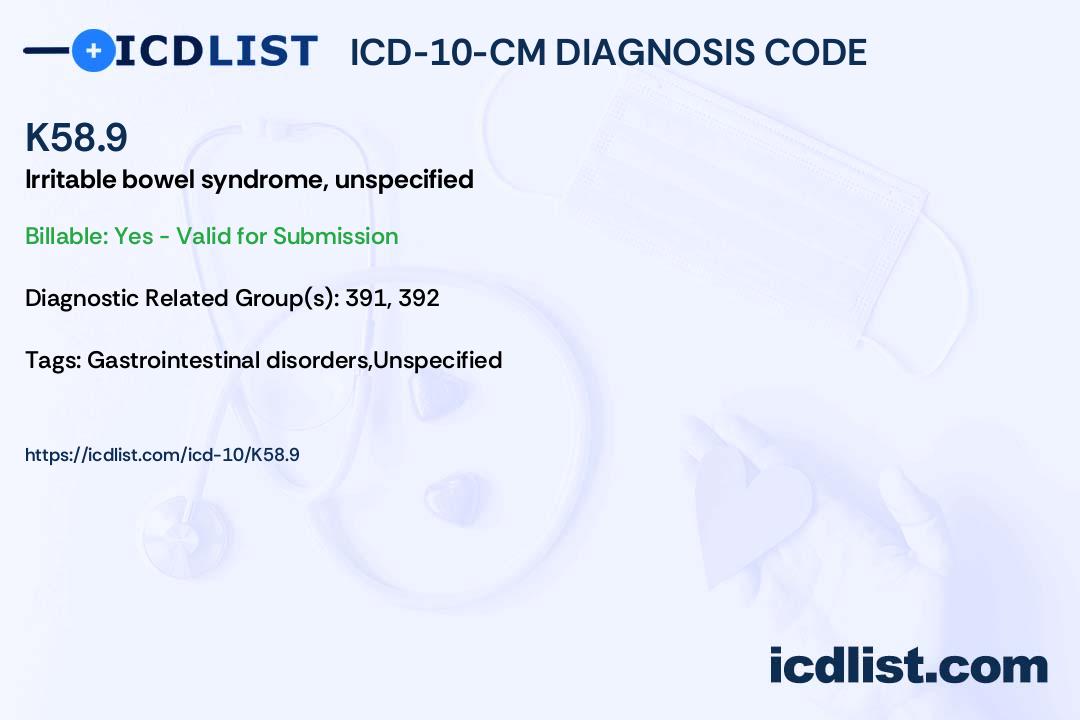 ICDLIST ICD-10-CM DIAGNOSIS CODE

K58.9

Irritable bowel syndrome, unspecified

Billable: Yes - Valid for Submission

Diagnostic Related Group(s): 391, 392

Tags: Gastrointestinal disorders,Unspecified

https://icdlist.com/icd-10/K58.9

icdlist.com